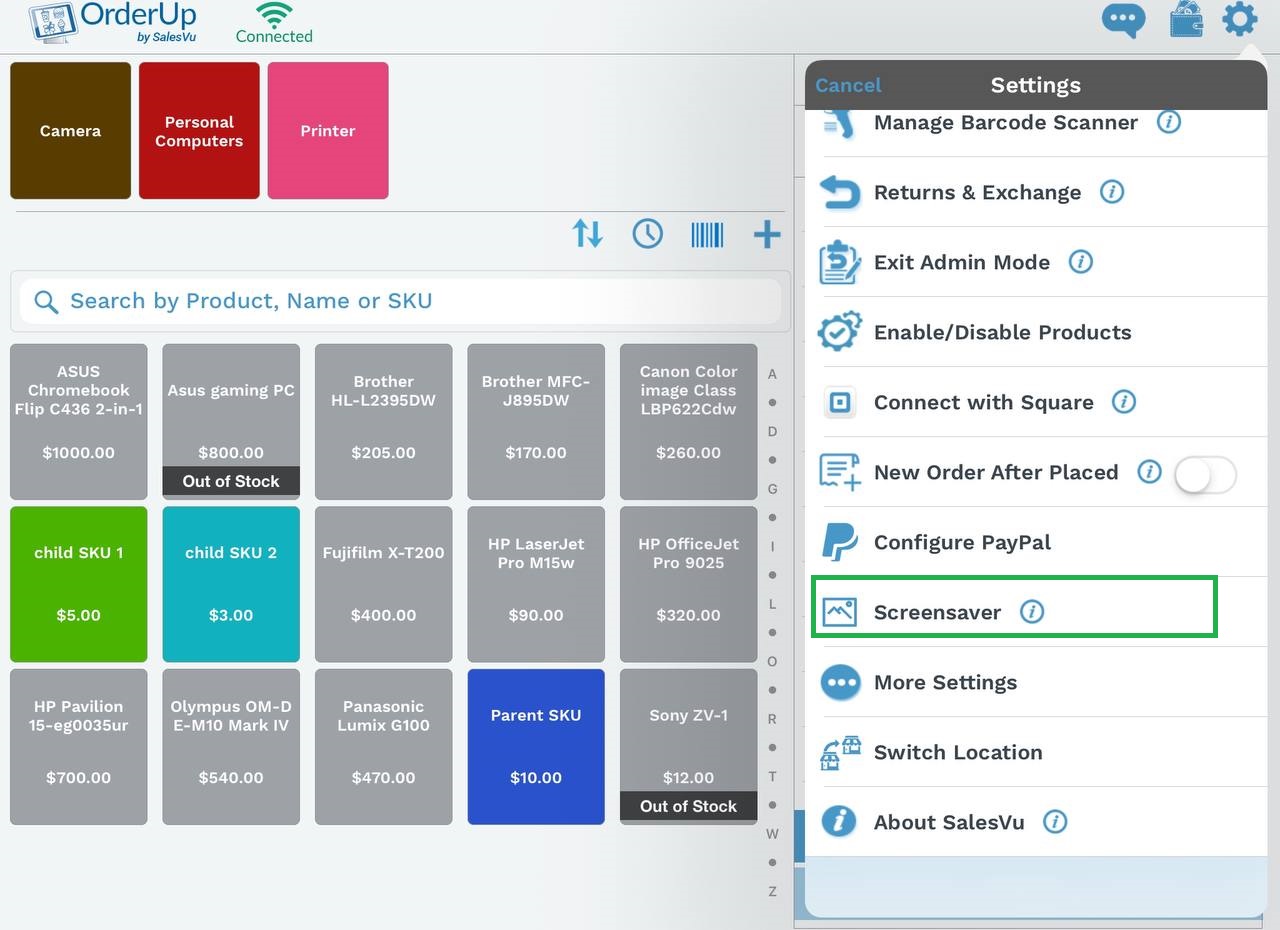 OrderUp by SalesVu
Connected

Camera
Personal Computers
Printer

Search by Product, Name or SKU

ASUS Chromebook Flip C436 2-in-1
$1000.00

Asus gaming PC
$800.00
Out of Stock

Brother HL-L2395DW
$205.00

Brother MFC-J895DW
$170.00

Canon Color image Class LBP622Cdw
$260.00

child SKU 1
$5.00

child SKU 2
$3.00

Fujifilm X-T200
$400.00

HP LaserJet Pro M15w
$90.00

HP OfficeJet Pro 9025
$320.00

HP Pavilion 15-eg0035ur
$700.00

Olympus OM-D E-M10 Mark IV
$540.00

Panasonic Lumix G100
$470.00

Parent SKU
$10.00

Sony ZV-1
$12.00
Out of Stock

A
D
G
I
L
O
R
T
W
Z

Cancel
Settings
Manage Barcode Scanner
Returns & Exchange
Exit Admin Mode
Enable/Disable Products
Connect with Square
New Order After Placed
Configure PayPal
Screensaver
More Settings
Switch Location
About SalesVu